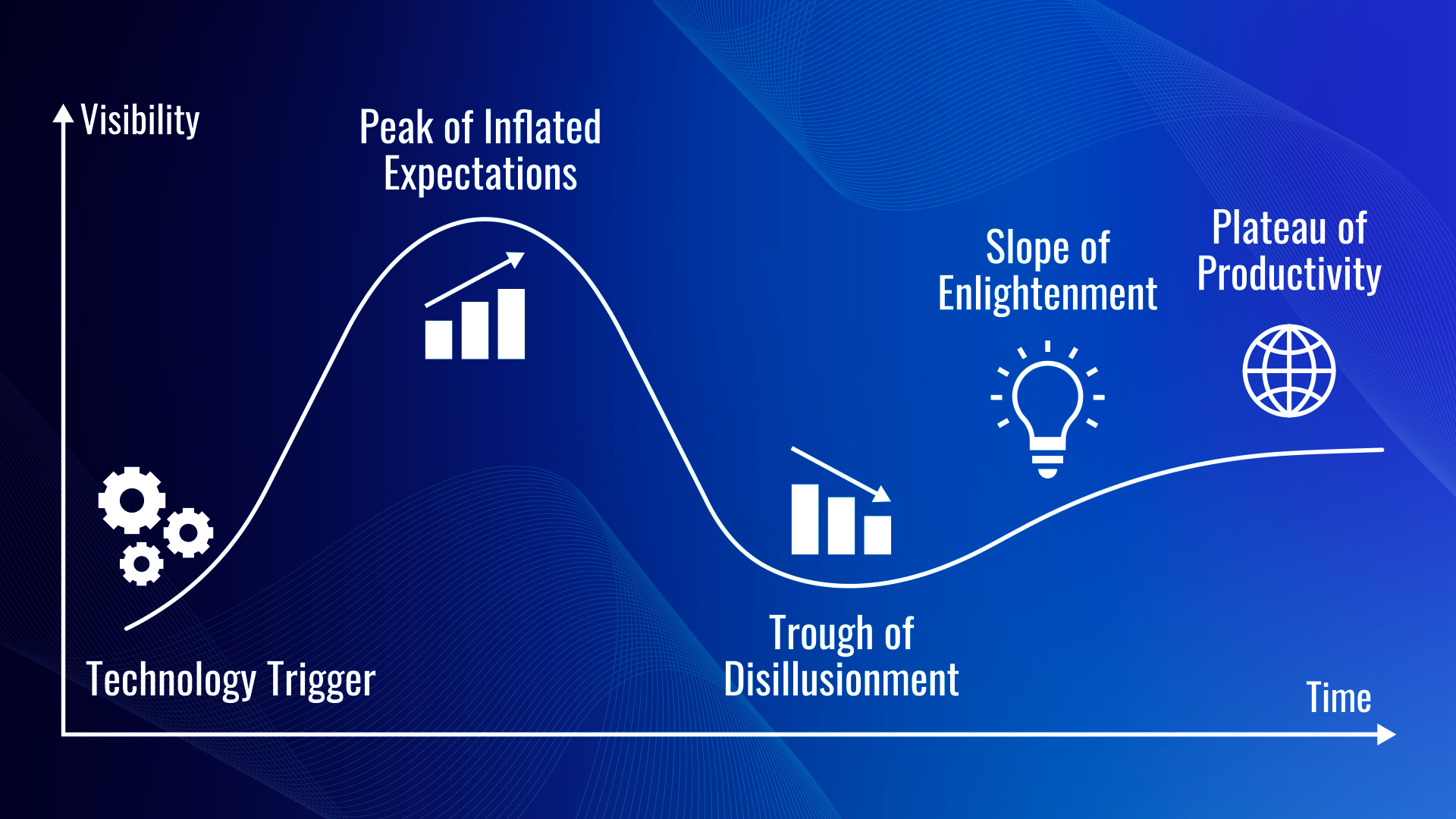 Visibility

Peak of Inflated Expectations

Slope of Enlightenment

Plateau of Productivity

Technology Trigger

Trough of Disillusionment

Time